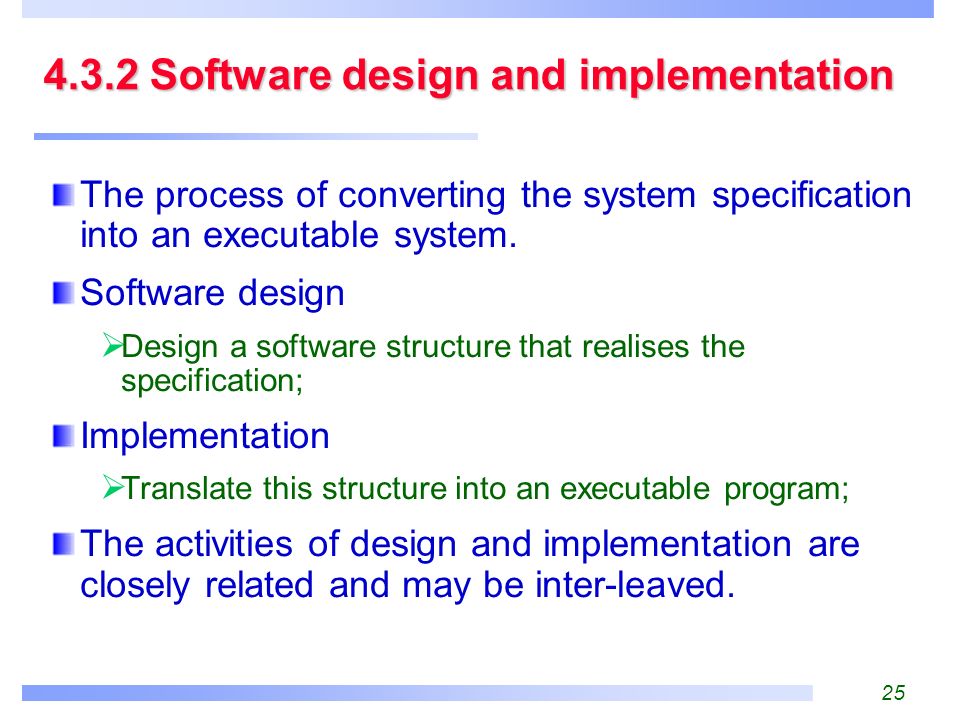 4.3.2 Software design and implementation

The process of converting the system specification into an executable system.

Software design

Design a software structure that realises the specification;

Implementation

Translate this structure into an executable program;

The activities of design and implementation are closely related and may be inter-leaved.

25